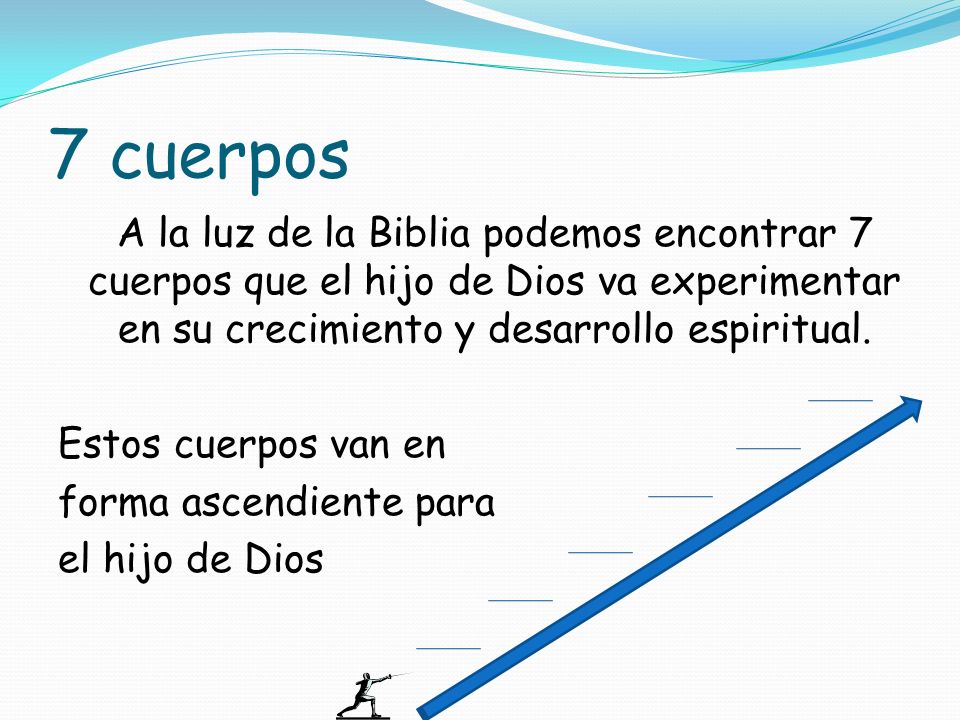 7 cuerpos

A la luz de la Biblia podemos encontrar 7 cuerpos que el hijo de Dios va experimentar en su crecimiento y desarrollo espiritual.

Estos cuerpos van en forma ascendiente para el hijo de Dios